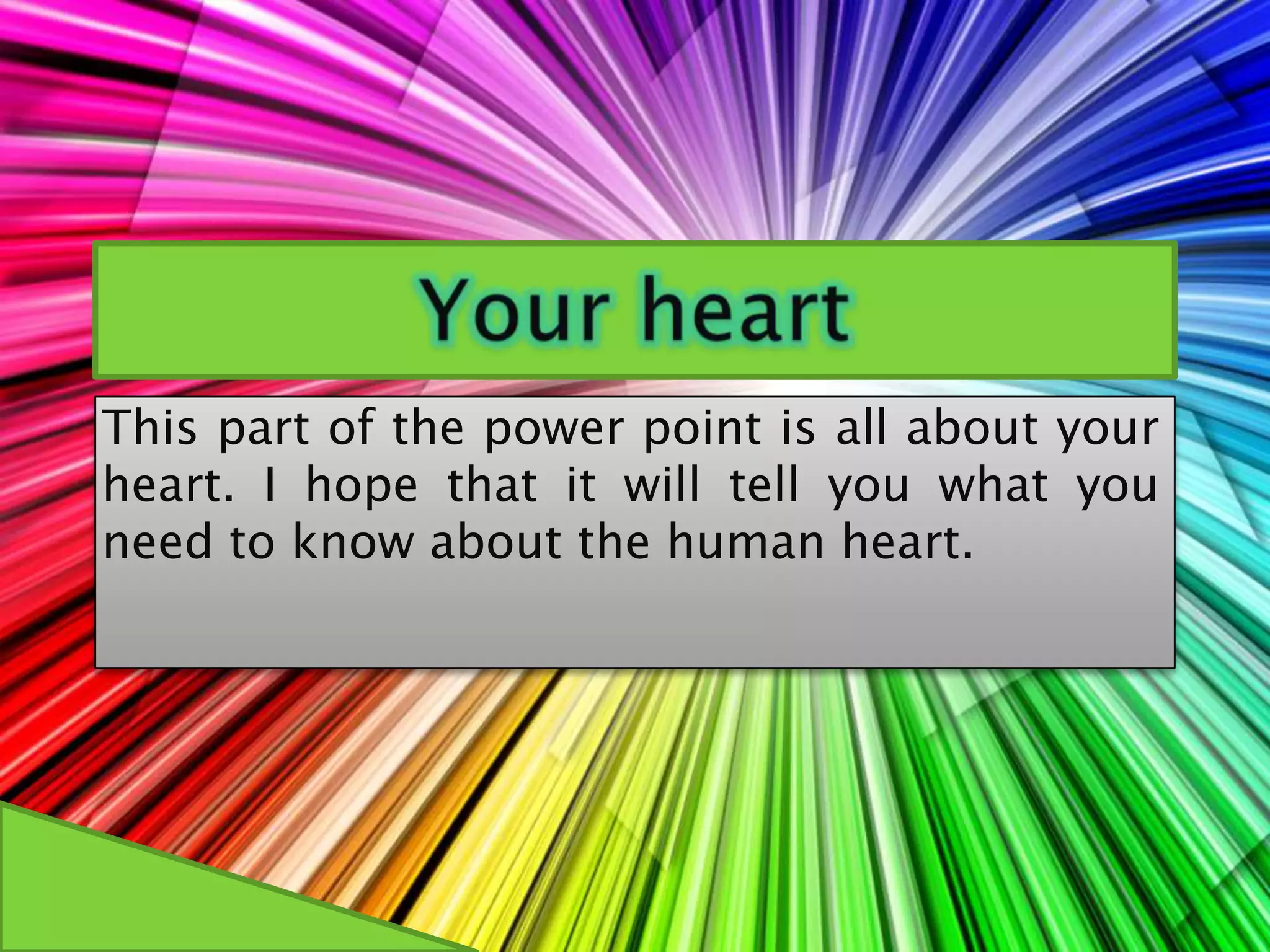 Your heart

This part of the power point is all about your heart. I hope that it will tell you what you need to know about the human heart.